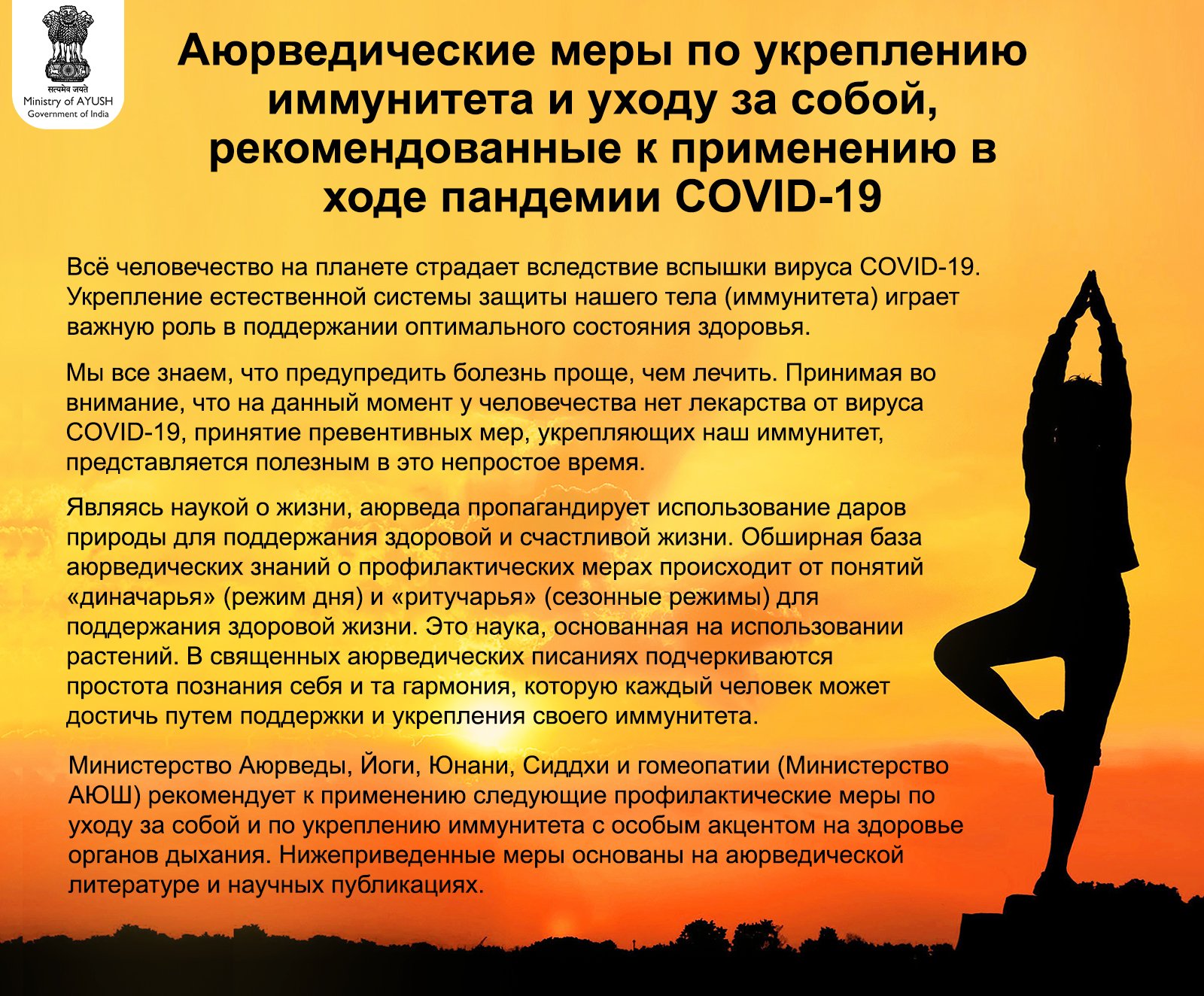 सत्यमेव जयते
Ministry of AYUSH
Government of India

Аюрведические меры по укреплению иммунитета и уходу за собой, рекомендованные к применению в ходе пандемии COVID-19

Всё человечество на планете страдает вследствие вспышки вируса COVID-19. Укрепление естественной системы защиты нашего тела (иммунитета) играет важную роль в поддержании оптимального состояния здоровья.

Мы все знаем, что предупредить болезнь проще, чем лечить. Принимая во внимание, что на данный момент у человечества нет лекарства от вируса COVID-19, принятие превентивных мер, укрепляющих наш иммунитет, представляется полезным в это непростое время.

Являясь наукой о жизни, аюрведа пропагандирует использование даров природы для поддержания здоровой и счастливой жизни. Обширная база аюрведических знаний о профилактических мерах происходит от понятий «диначарья» (режим дня) и «ритучарья» (сезонные режимы) для поддержания здоровой жизни. Это наука, основанная на использовании растений. В священных аюрведических писаниях подчеркиваются простота познания себя и та гармония, которую каждый человек может достичь путем поддержки и укрепления своего иммунитета.

Министерство Аюрведы, Йоги, Юнани, Сиддхи и гомеопатии (Министерство АЮШ) рекомендует к применению следующие профилактические меры по уходу за собой и по укреплению иммунитета с особым акцентом на здоровье органов дыхания. Нижеприведенные меры основаны на аюрведической литературе и научных публикациях.